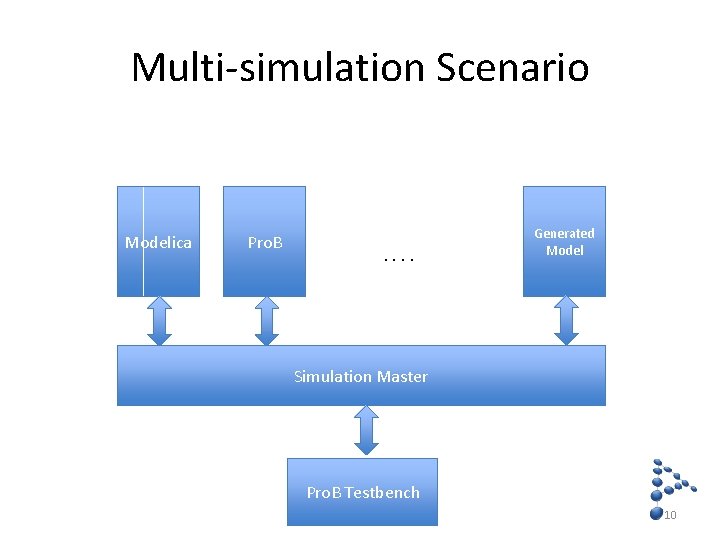 Multi-simulation Scenario

Modelica

ProB

....

Generated Model

Simulation Master

ProB Testbench

10